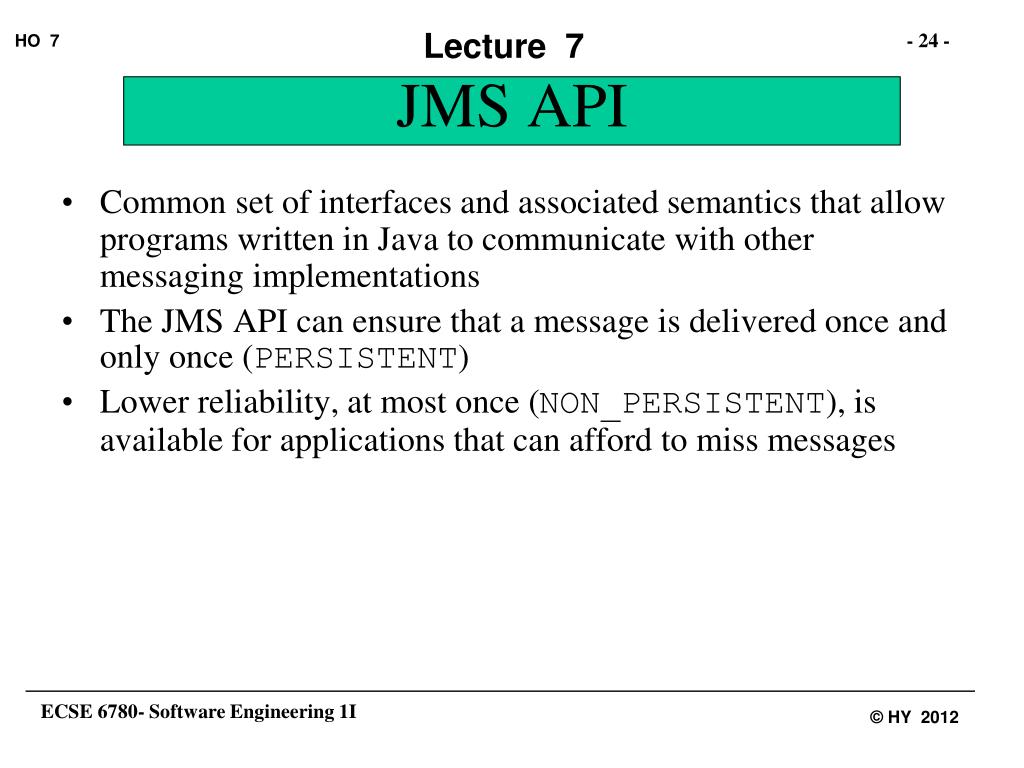 HO 7

Lecture 7

- 24 -

JMS API

• Common set of interfaces and associated semantics that allow programs written in Java to communicate with other messaging implementations
• The JMS API can ensure that a message is delivered once and only once (PERSISTENT)
• Lower reliability, at most once (NON_PERSISTENT), is available for applications that can afford to miss messages

ECSE 6780- Software Engineering 1I

© HY 2012